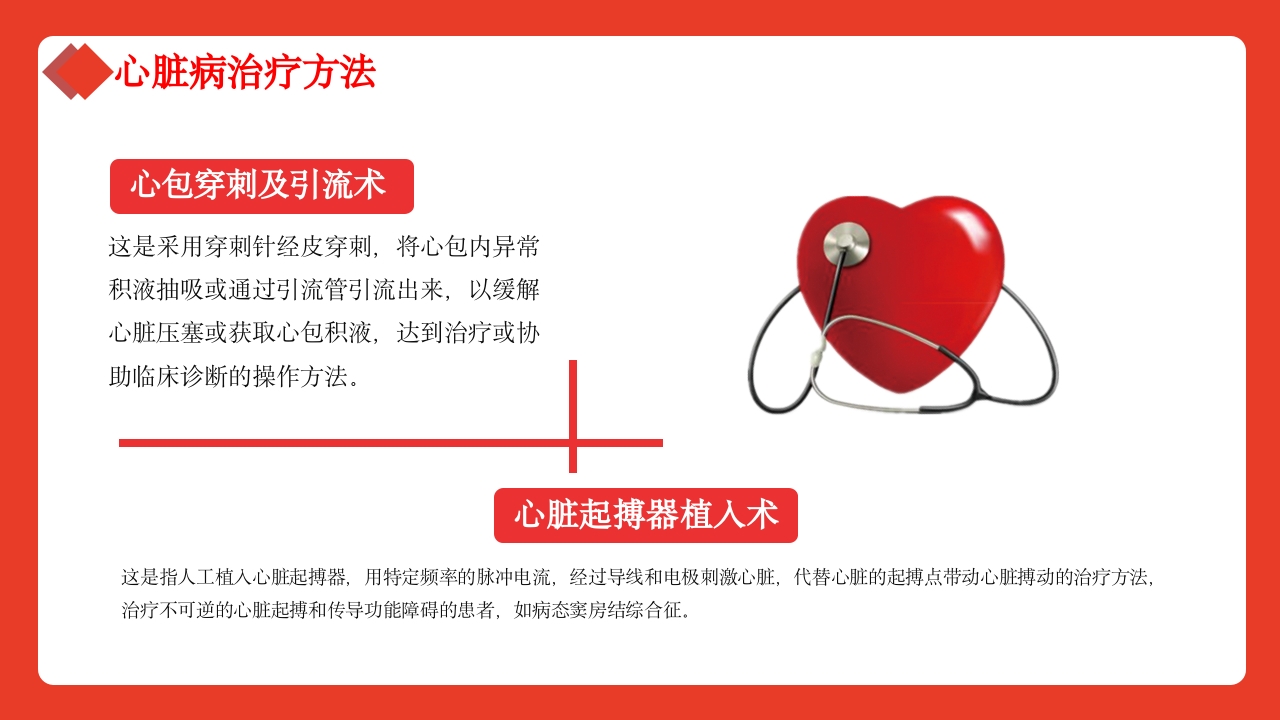 心脏病治疗方法

心包穿刺及引流术

这是采用穿刺针经皮穿刺，将心包内异常积液抽吸或通过引流管引流出来，以缓解心脏压塞或获取心包积液，达到治疗或协助临床诊断的操作方法。

心脏起搏器植入术

这是指人工植入心脏起搏器，用特定频率的脉冲电流，经过导线和电极刺激心脏，代替心脏的起搏点带动心脏搏动的治疗方法，治疗不可逆的心脏起搏和传导功能障碍的患者，如病态窦房结综合征。